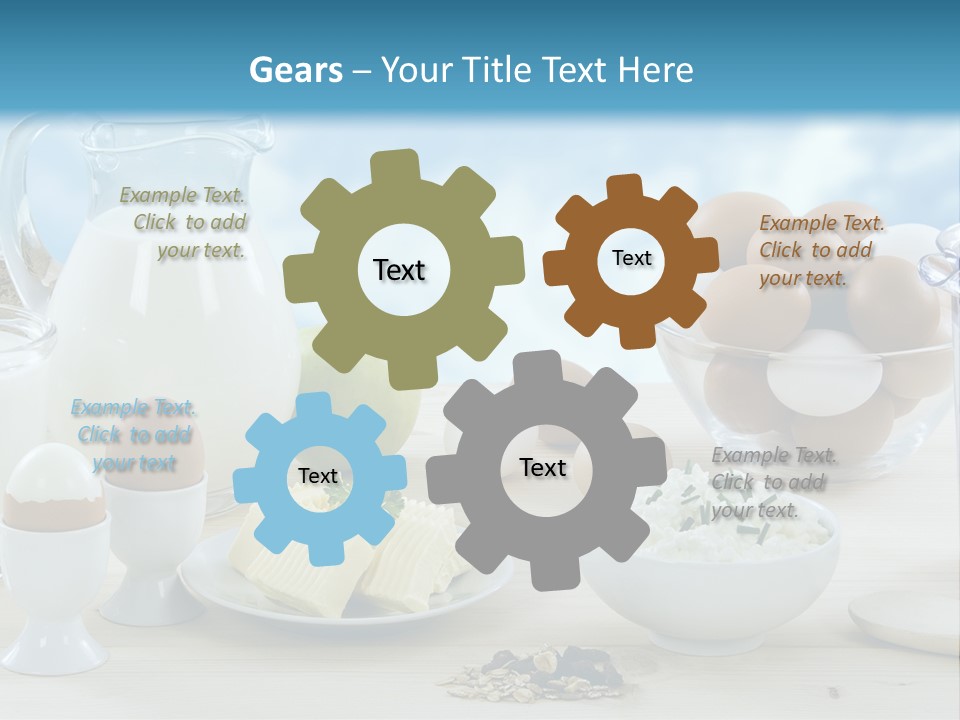 Gears – Your Title Text Here

Example Text. Click to add your text.

Text

Text

Example Text. Click to add your text.

Example Text. Click to add your text

Text

Text

Example Text. Click to add your text.